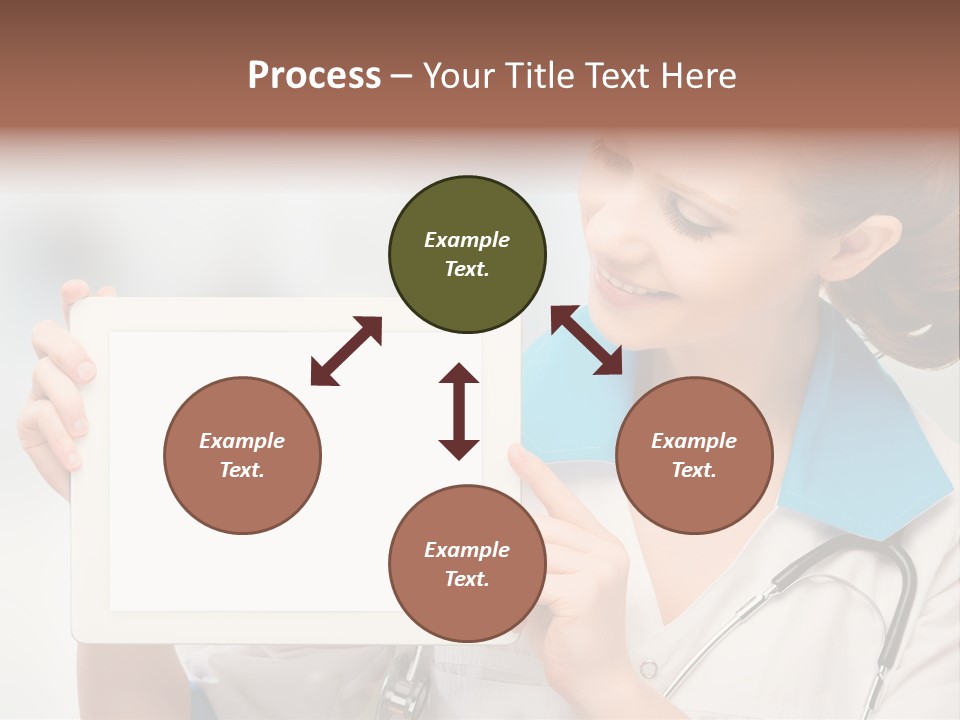 Process – Your Title Text Here

Example Text.

Example Text.

Example Text.

Example Text.